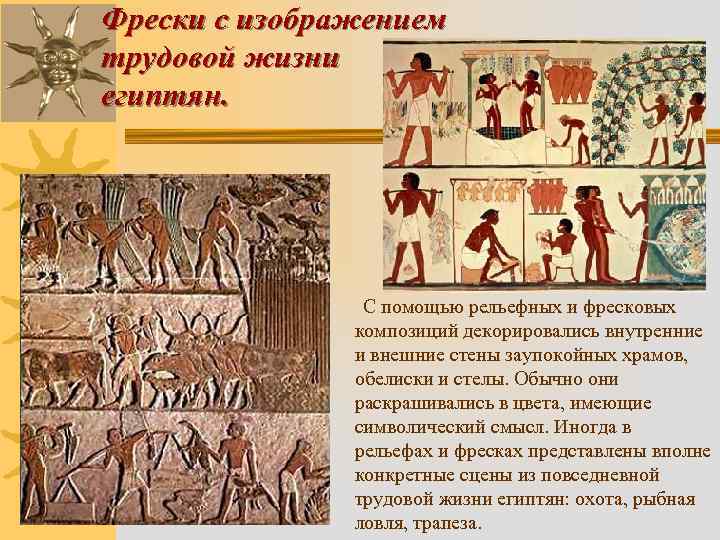 Фрески с изображением трудовой жизни египтян.

С помощью рельефных и фресковых композиций декорировались внутренние и внешние стены заупокойных храмов, обелиски и стелы. Обычно они раскрашивались в цвета, имеющие символический смысл. Иногда в рельефах и фресках представлены вполне конкретные сцены из повседневной трудовой жизни египтян: охота, рыбная ловля, трапеза.